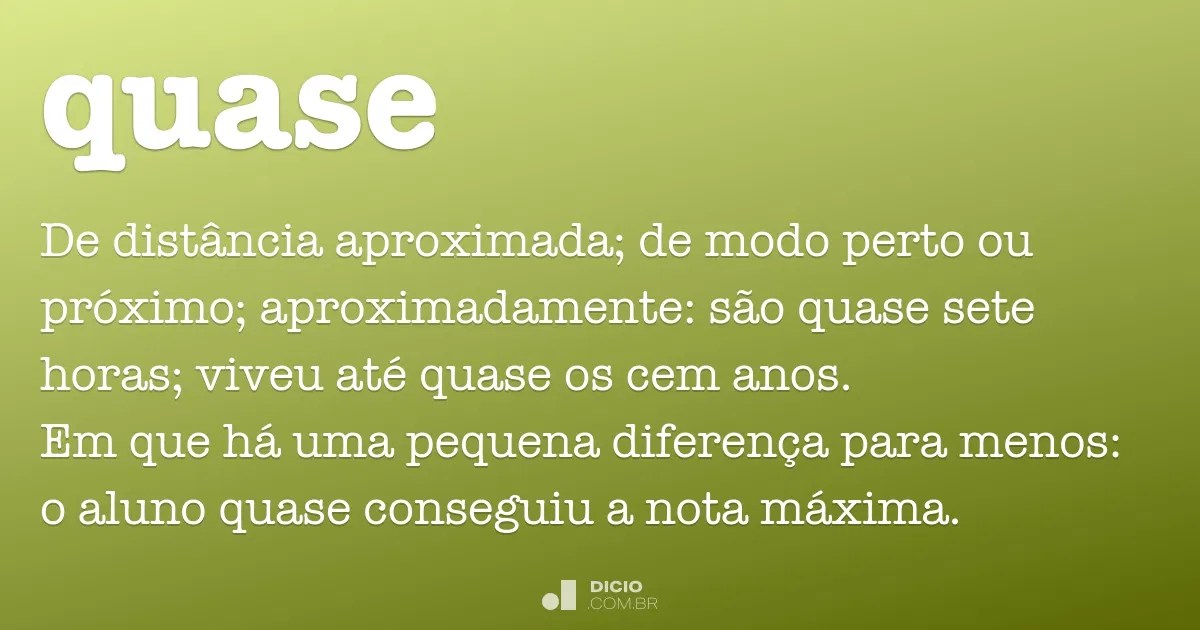 quase

De distância aproximada; de modo perto ou próximo; aproximadamente: são quase sete horas; viveu até quase os cem anos.
Em que há uma pequena diferença para menos: o aluno quase conseguiu a nota máxima.

DICIO
.COM.BR